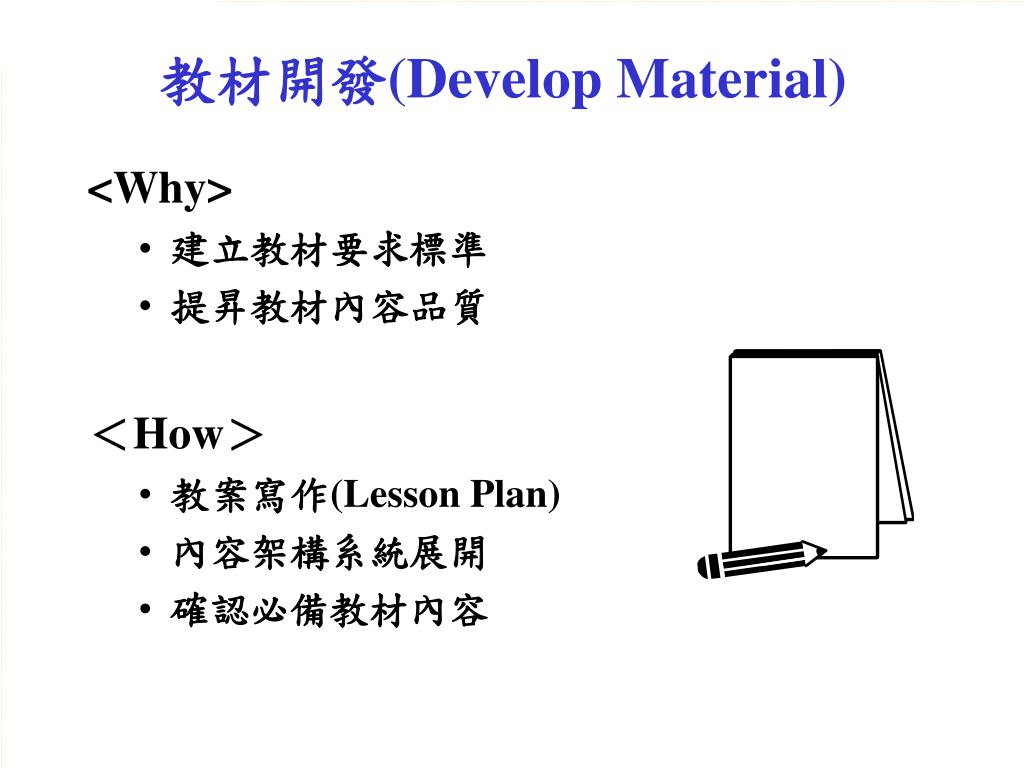 教材開發(Develop Material)

<Why>

• 建立教材要求標準
• 提昇教材內容品質

＜How＞

• 教案寫作(Lesson Plan)
• 內容架構系統展開
• 確認必備教材內容